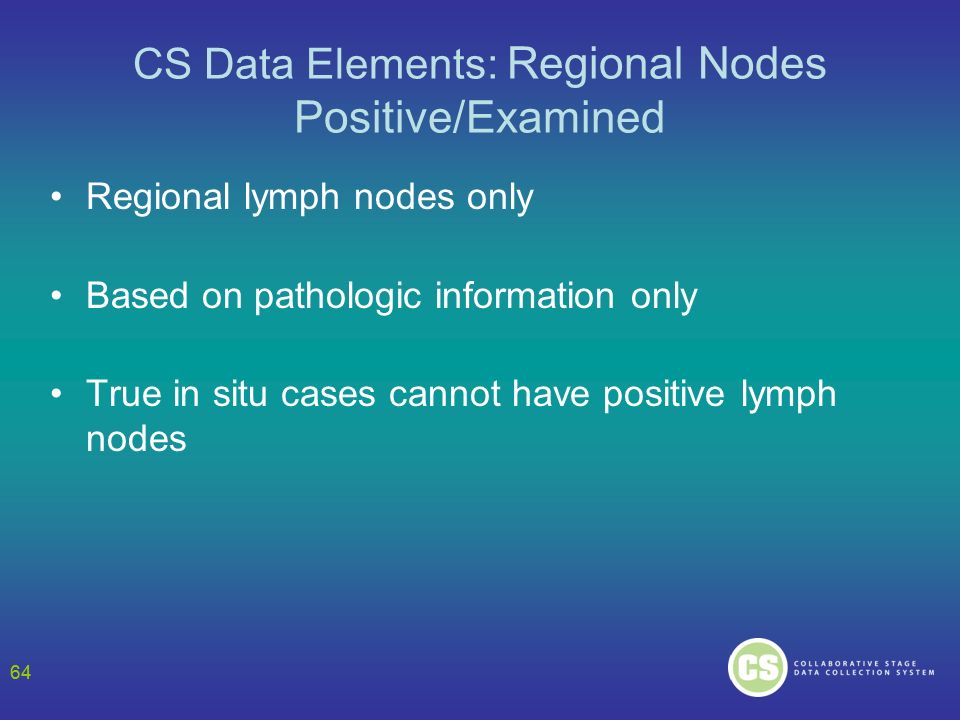 CS Data Elements: Regional Nodes Positive/Examined

• Regional lymph nodes only

• Based on pathologic information only

• True in situ cases cannot have positive lymph nodes

64

CS COLLABORATIVE STAGE DATA COLLECTION SYSTEM